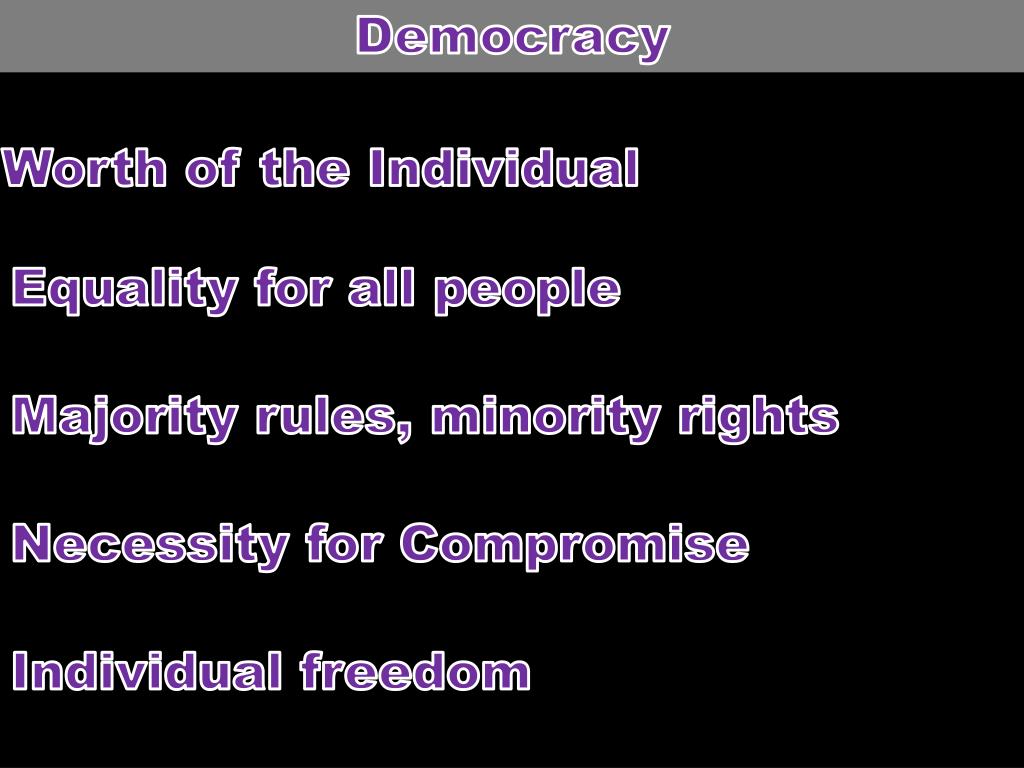 Democracy

Worth of the Individual

Equality for all people

Majority rules, minority rights

Necessity for Compromise

Individual freedom